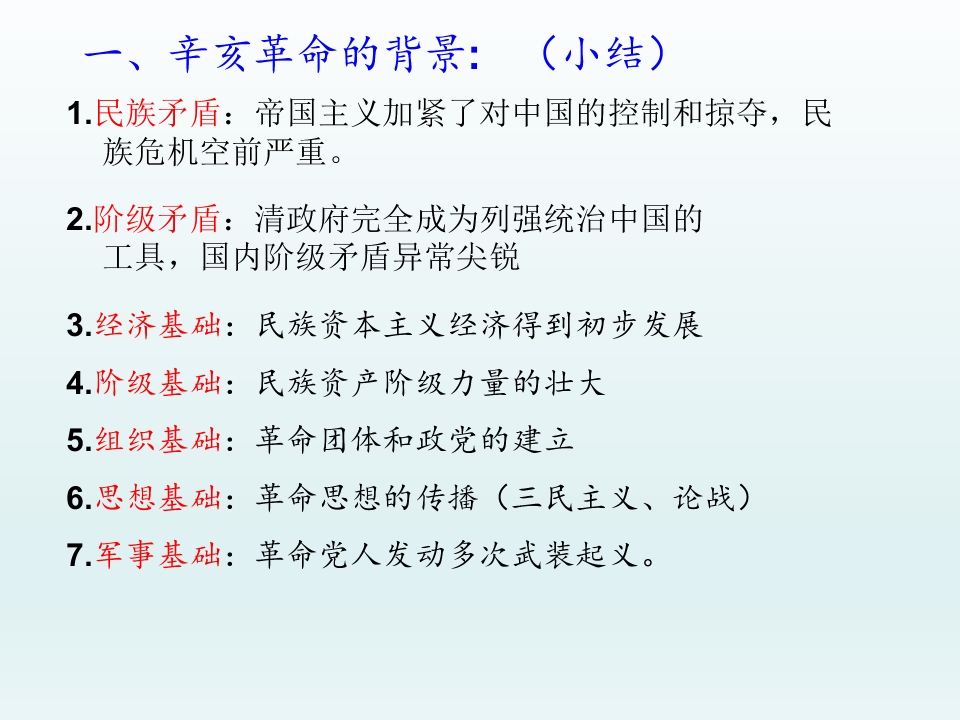 一、辛亥革命的背景：（小结）

1.民族矛盾：帝国主义加紧了对中国的控制和掠夺，民族危机空前严重。

2.阶级矛盾：清政府完全成为列强统治中国的工具，国内阶级矛盾异常尖锐

3.经济基础：民族资本主义经济得到初步发展

4.阶级基础：民族资产阶级力量的壮大

5.组织基础：革命团体和政党的建立

6.思想基础：革命思想的传播（三民主义、论战）

7.军事基础：革命党人发动多次武装起义。